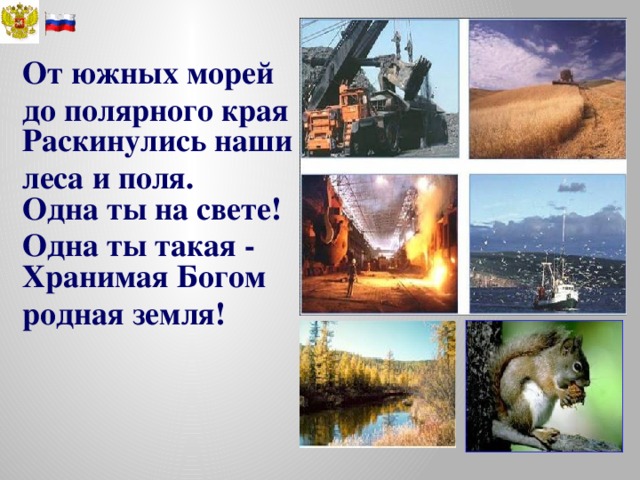 От южных морей
до полярного края
Раскинулись наши
леса и поля.
Одна ты на свете!
Одна ты такая -
Хранимая Богом
родная земля!